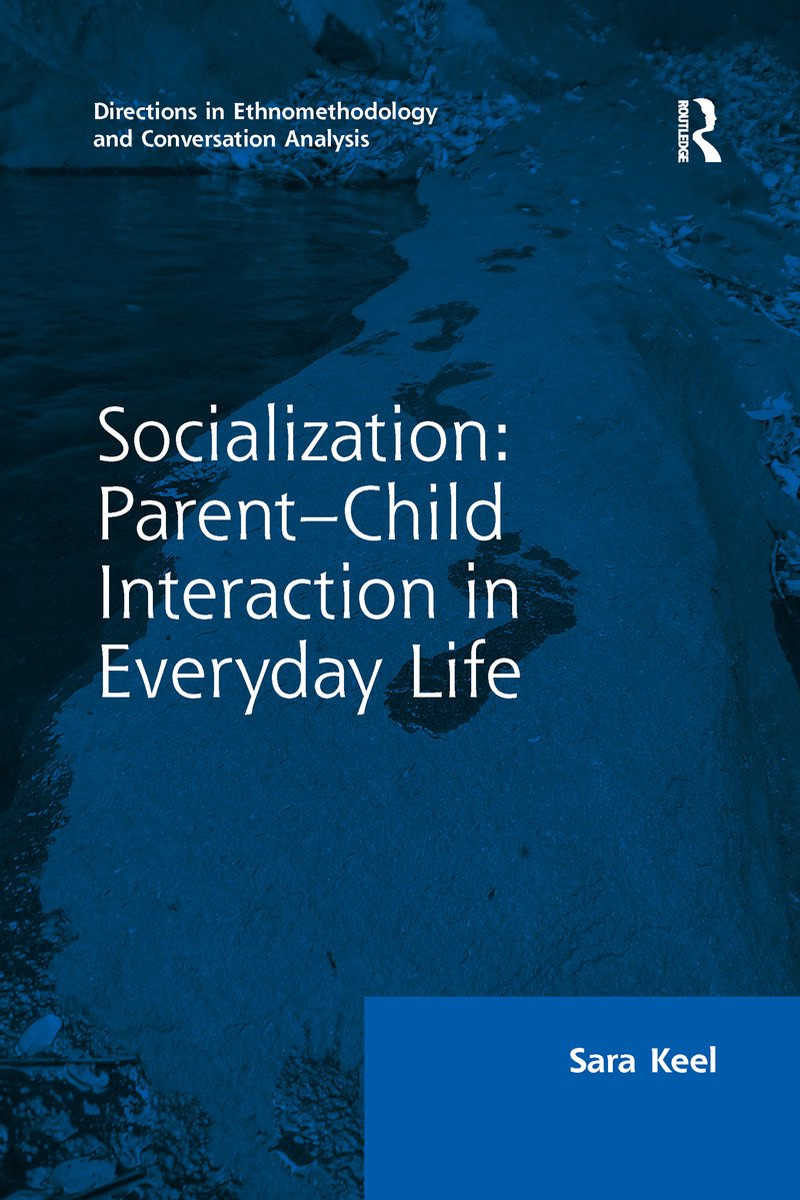 Directions in Ethnomethodology and Conversation Analysis

ROUTLEDGE

Socialization: Parent–Child Interaction in Everyday Life

Sara Keel